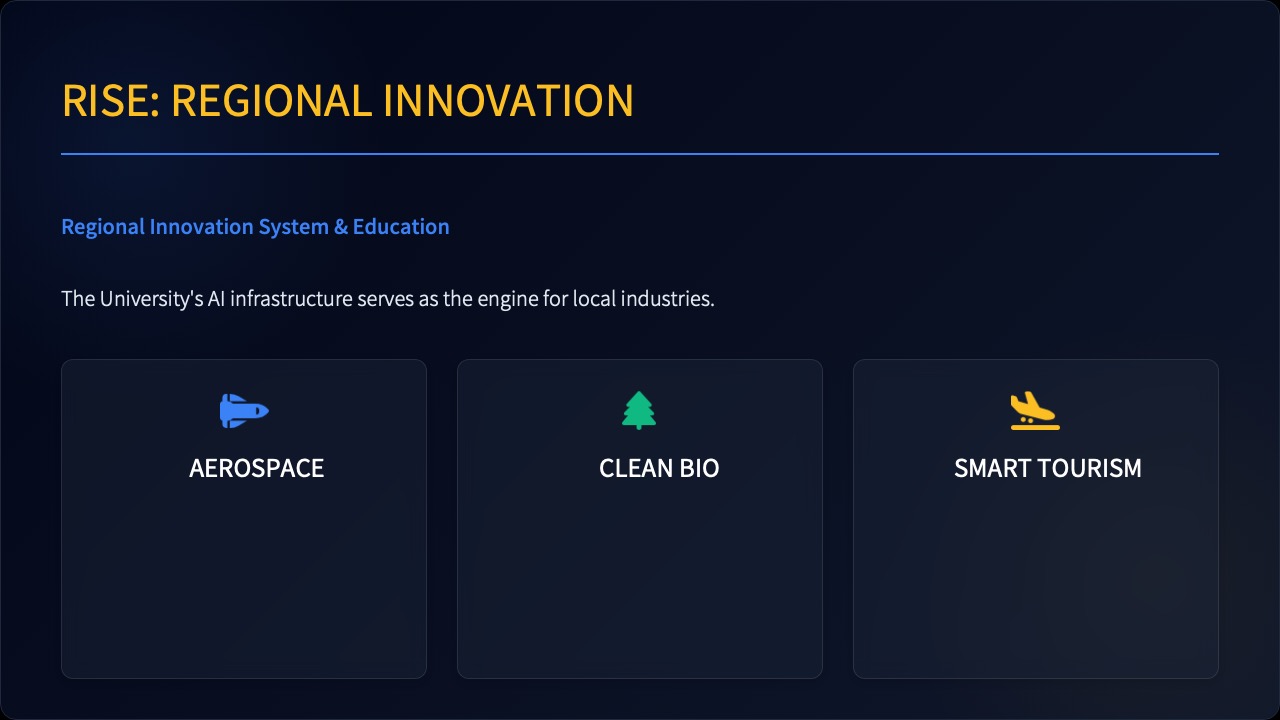 RISE: REGIONAL INNOVATION

Regional Innovation System & Education

The University's AI infrastructure serves as the engine for local industries.

AEROSPACE

CLEAN BIO

SMART TOURISM